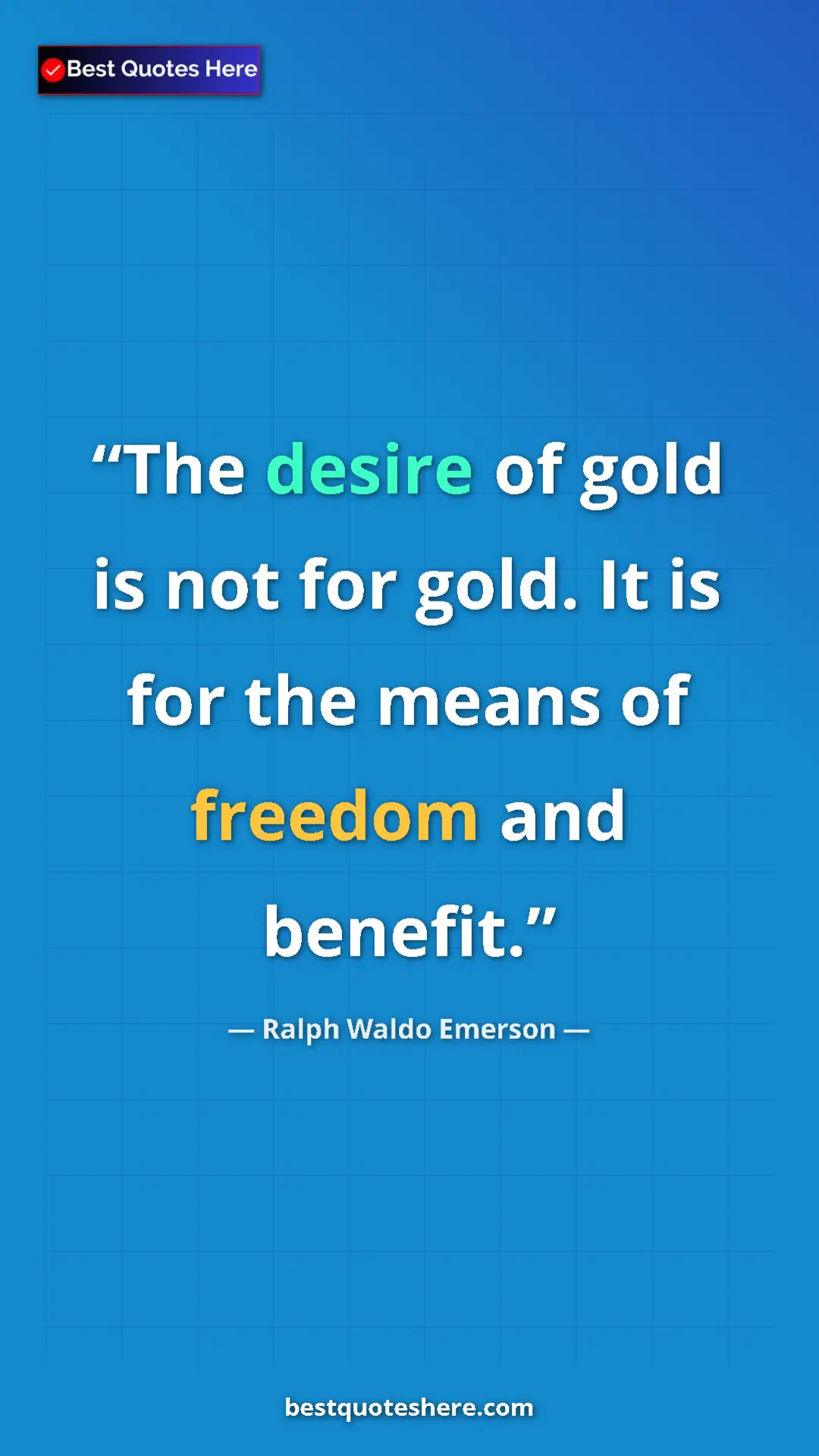 Best Quotes Here

“The desire of gold is not for gold. It is for the means of freedom and benefit.”

— Ralph Waldo Emerson —

bestquoteshere.com